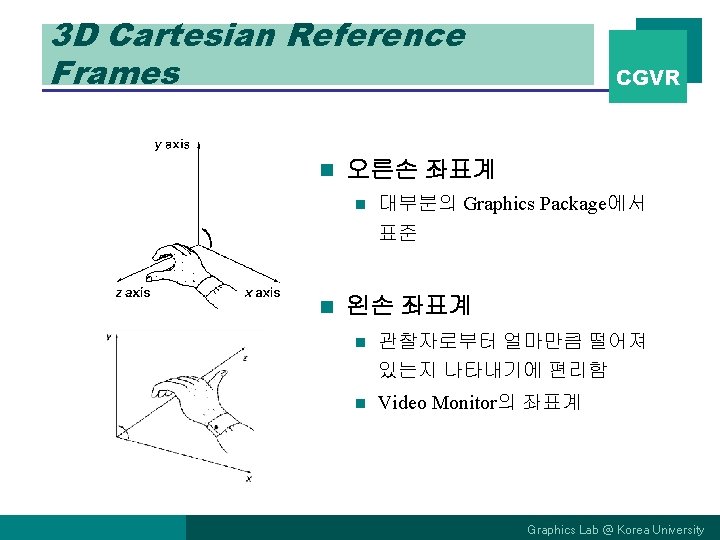 3D Cartesian Reference Frames

CGVR

y axis

z axis

x axis

y

z

x

오른손 좌표계

대부분의 Graphics Package에서 표준

왼손 좌표계

관찰자로부터 얼마만큼 떨어져 있는지 나타내기에 편리함

Video Monitor의 좌표계

Graphics Lab @ Korea University